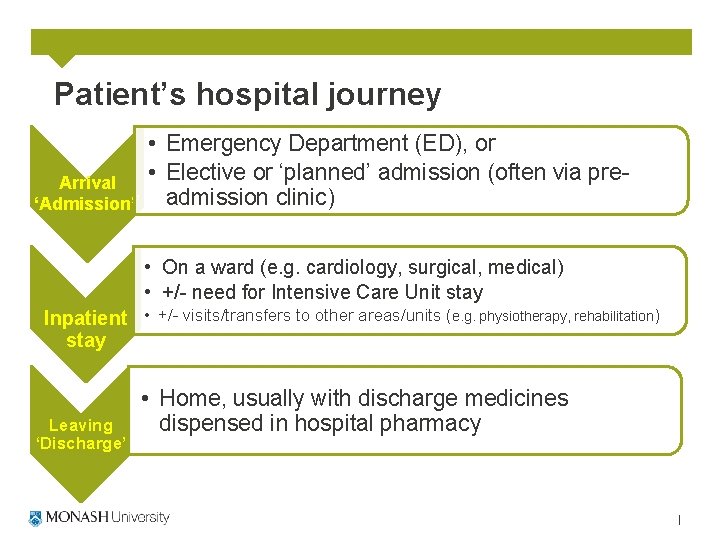 Patient's hospital journey

Arrival 'Admission'

• Emergency Department (ED), or
• Elective or 'planned' admission (often via pre-admission clinic)

Inpatient stay

• On a ward (e.g. cardiology, surgical, medical)
• +/- need for Intensive Care Unit stay
• +/- visits/transfers to other areas/units (e.g. physiotherapy, rehabilitation)

Leaving 'Discharge'

• Home, usually with discharge medicines dispensed in hospital pharmacy

MONASH University

1